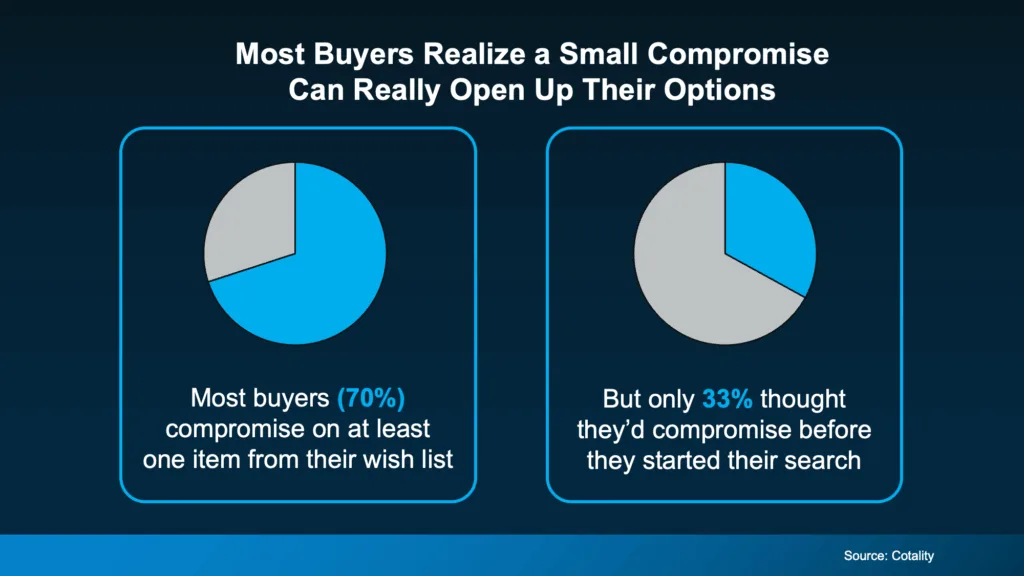 Most Buyers Realize a Small Compromise Can Really Open Up Their Options

Most buyers (70%) compromise on at least one item from their wish list

But only 33% thought they'd compromise before they started their search

Source: Cotality